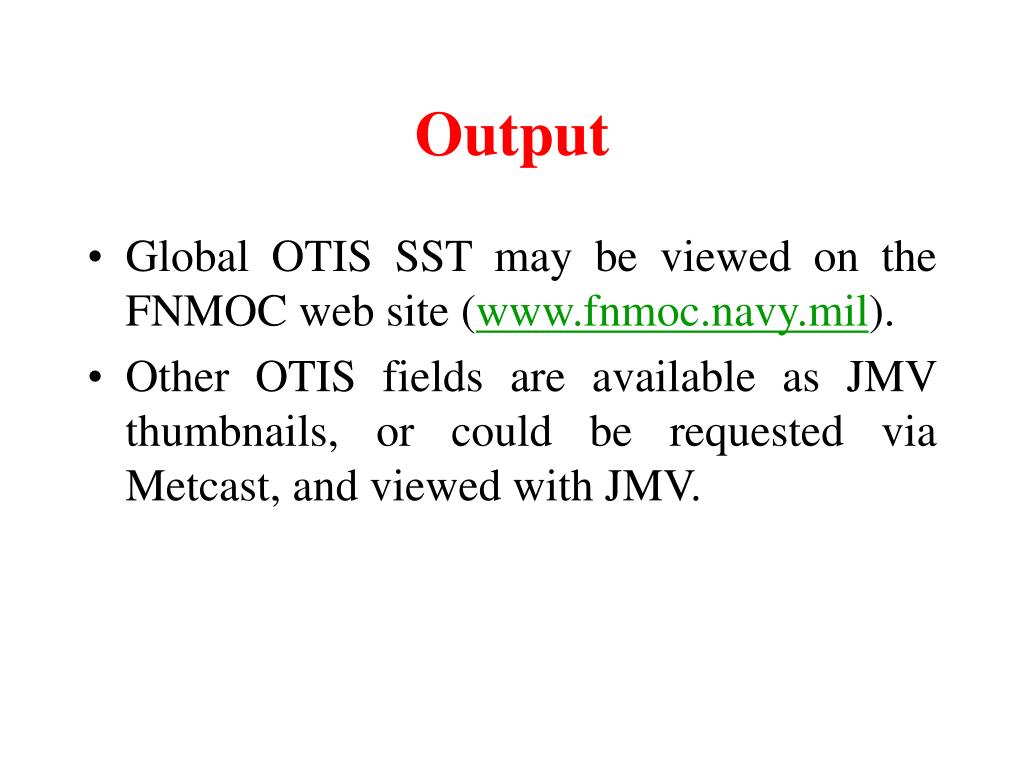 Output

• Global OTIS SST may be viewed on the FNMOC web site (www.fnmoc.navy.mil).
• Other OTIS fields are available as JMV thumbnails, or could be requested via Metcast, and viewed with JMV.